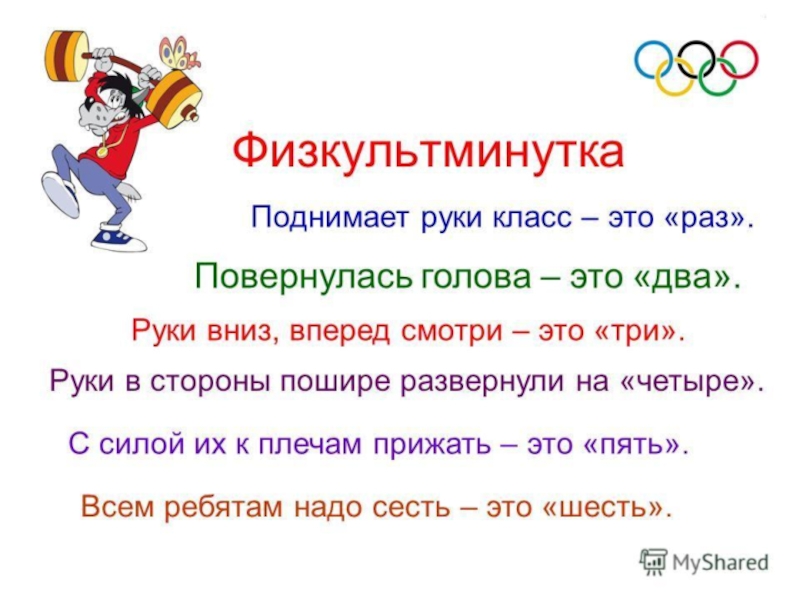 Физкультминутка

Поднимает руки класс – это «раз».

Повернулась голова – это «два».

Руки вниз, вперед смотри – это «три».

Руки в стороны пошире развернули на «четыре».

С силой их к плечам прижать – это «пять».

Всем ребятам надо сесть – это «шесть».

MyShared